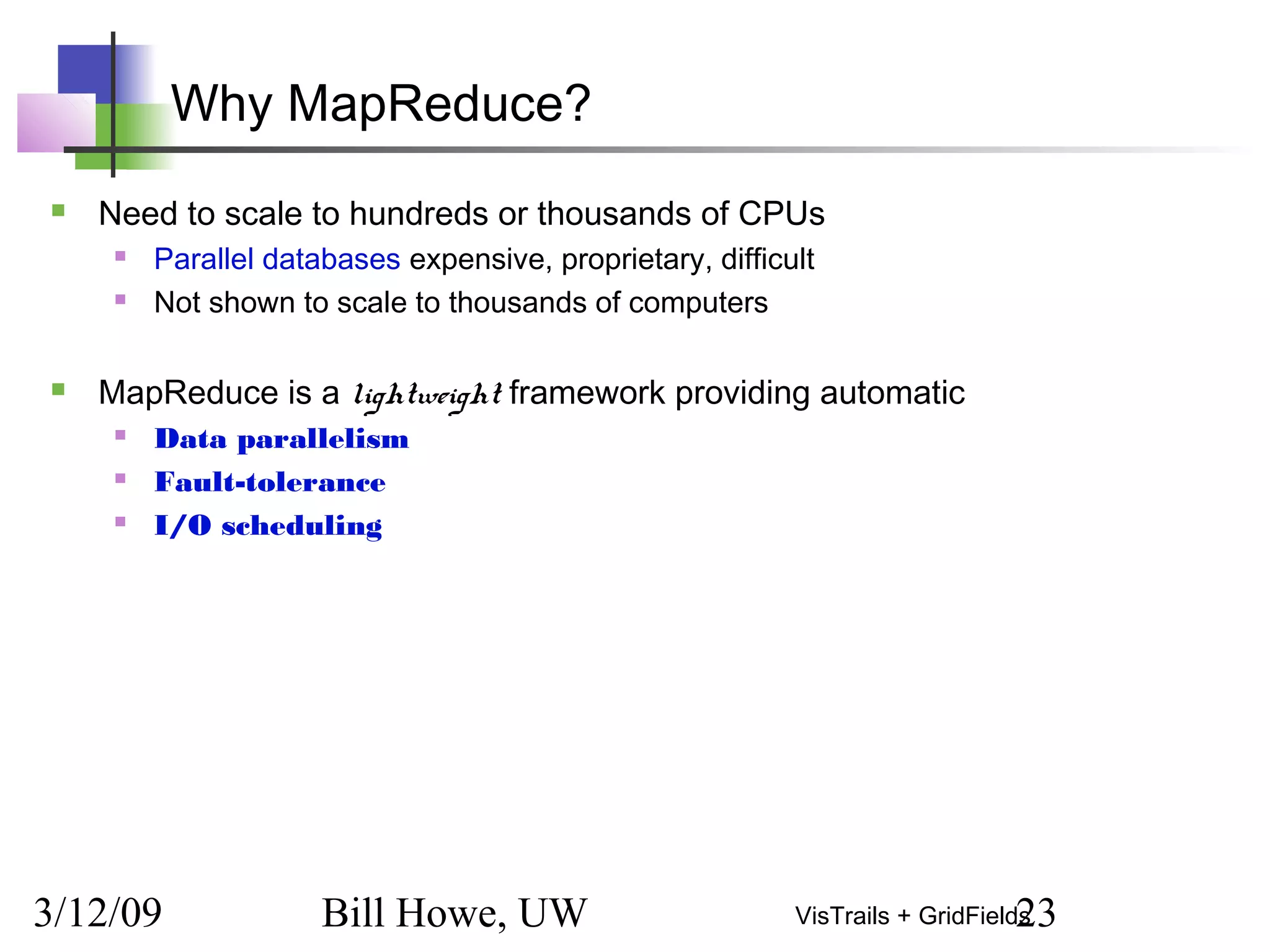 Why MapReduce?

Need to scale to hundreds or thousands of CPUs

Parallel databases expensive, proprietary, difficult

Not shown to scale to thousands of computers

MapReduce is a lightweight framework providing automatic

Data parallelism

Fault-tolerance

I/O scheduling

3/12/09

Bill Howe, UW

VisTrails + GridFields

23